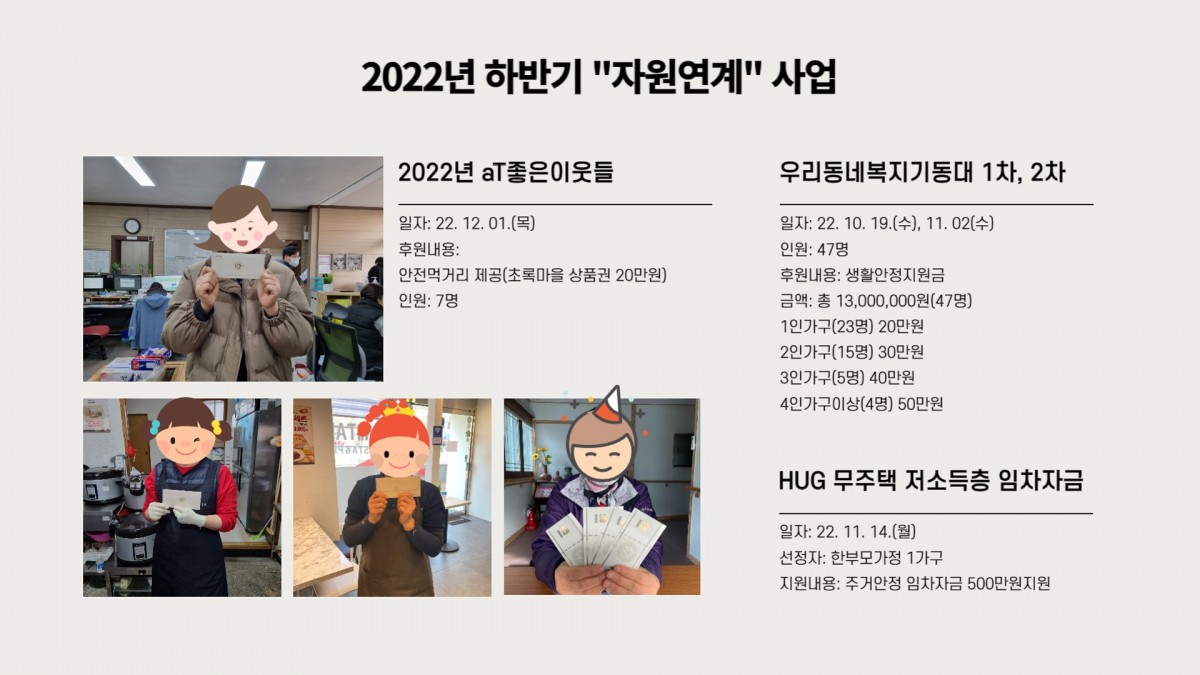 2022년 하반기 "자원연계" 사업

2022년 aT좋은이웃들

일자: 22. 12. 01.(목)
후원내용:
안전먹거리 제공(초록마을 상품권 20만원)
인원: 7명

우리동네복지기동대 1차, 2차

일자: 22. 10. 19.(수), 11. 02(수)
인원: 47명
후원내용: 생활안정지원금
금액: 총 13,000,000원(47명)
1인가구(23명) 20만원
2인가구(15명) 30만원
3인가구(5명) 40만원
4인가구이상(4명) 50만원

HUG 무주택 저소득층 임차자금

일자: 22. 11. 14.(월)
선정자: 한부모가정 1가구
지원내용: 주거안정 임차자금 500만원지원